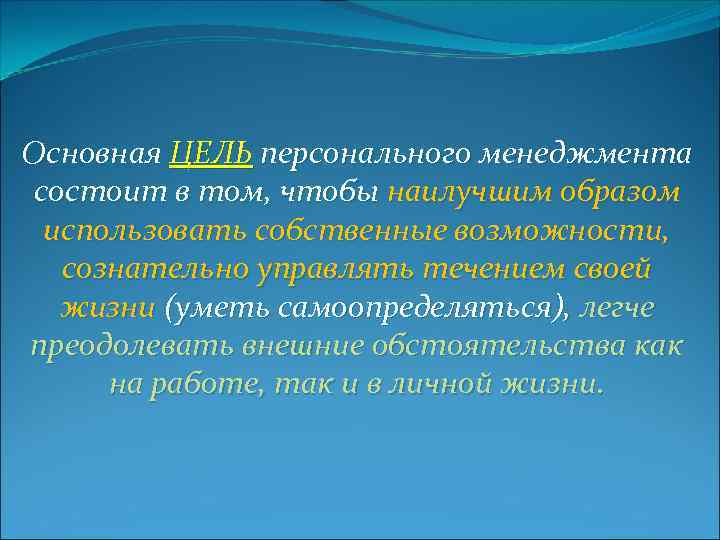 Основная ЦЕЛЬ персонального менеджмента состоит в том, чтобы наилучшим образом использовать собственные возможности, сознательно управлять течением своей жизни (уметь самоопределяться), легче преодолевать внешние обстоятельства как на работе, так и в личной жизни.